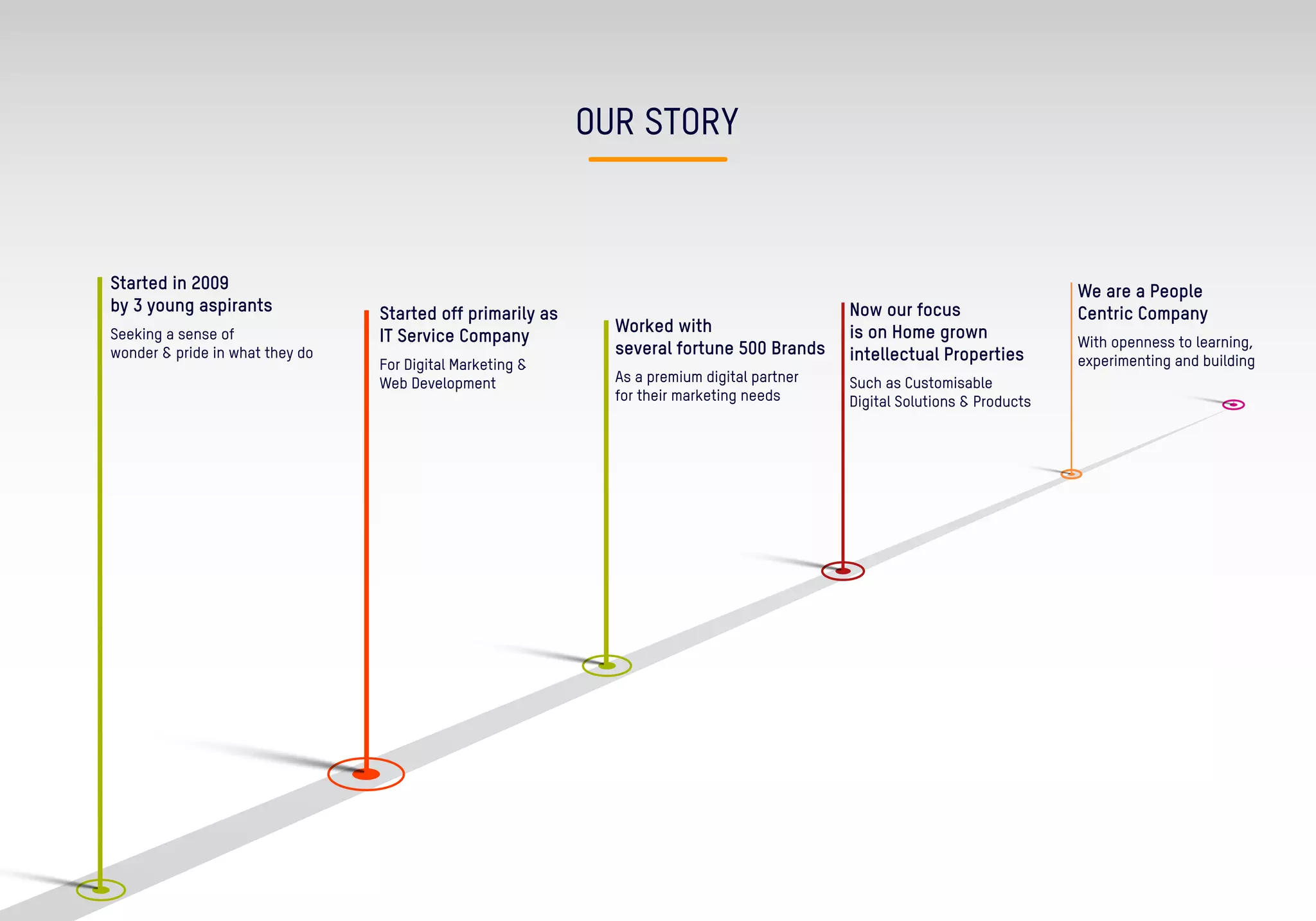 OUR STORY

Started in 2009
by 3 young aspirants

Seeking a sense of
wonder & pride in what they do

Started off primarily as
IT Service Company

For Digital Marketing &
Web Development

Worked with
several fortune 500 Brands

As a premium digital partner
for their marketing needs

Now our focus
is on Home grown
intellectual Properties

Such as Customisable
Digital Solutions & Products

We are a People
Centric Company

With openness to learning,
experimenting and building